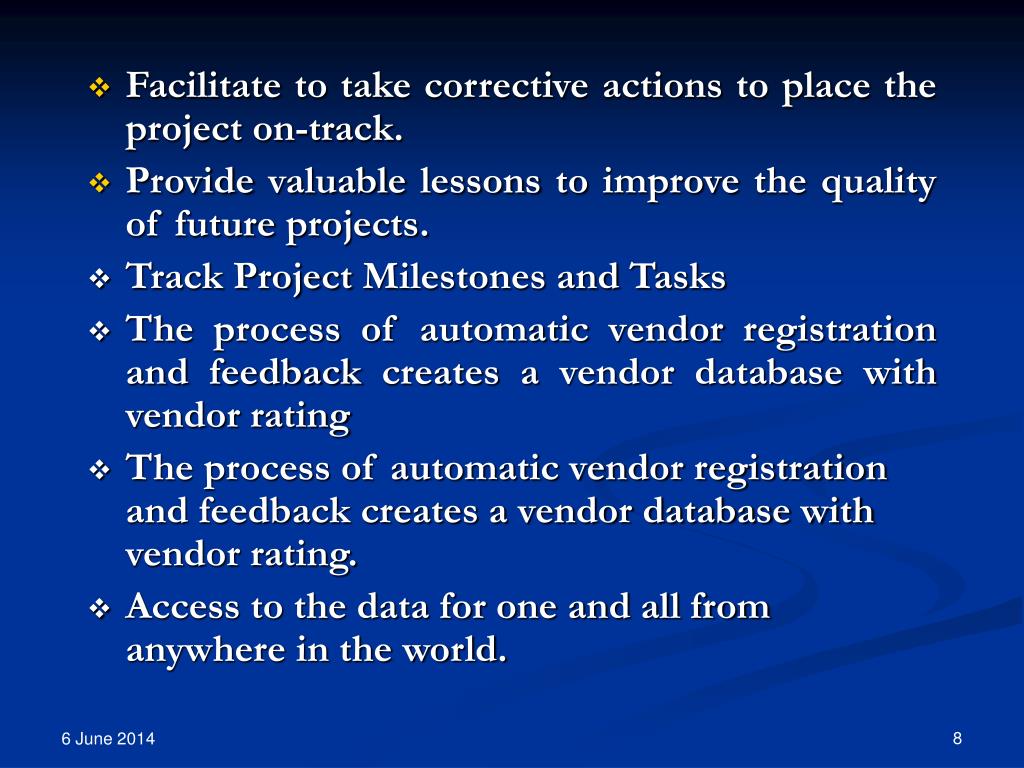 ❖ Facilitate to take corrective actions to place the project on-track.

❖ Provide valuable lessons to improve the quality of future projects.

❖ Track Project Milestones and Tasks

❖ The process of automatic vendor registration and feedback creates a vendor database with vendor rating

❖ The process of automatic vendor registration and feedback creates a vendor database with vendor rating.

❖ Access to the data for one and all from anywhere in the world.

6 June 2014

8